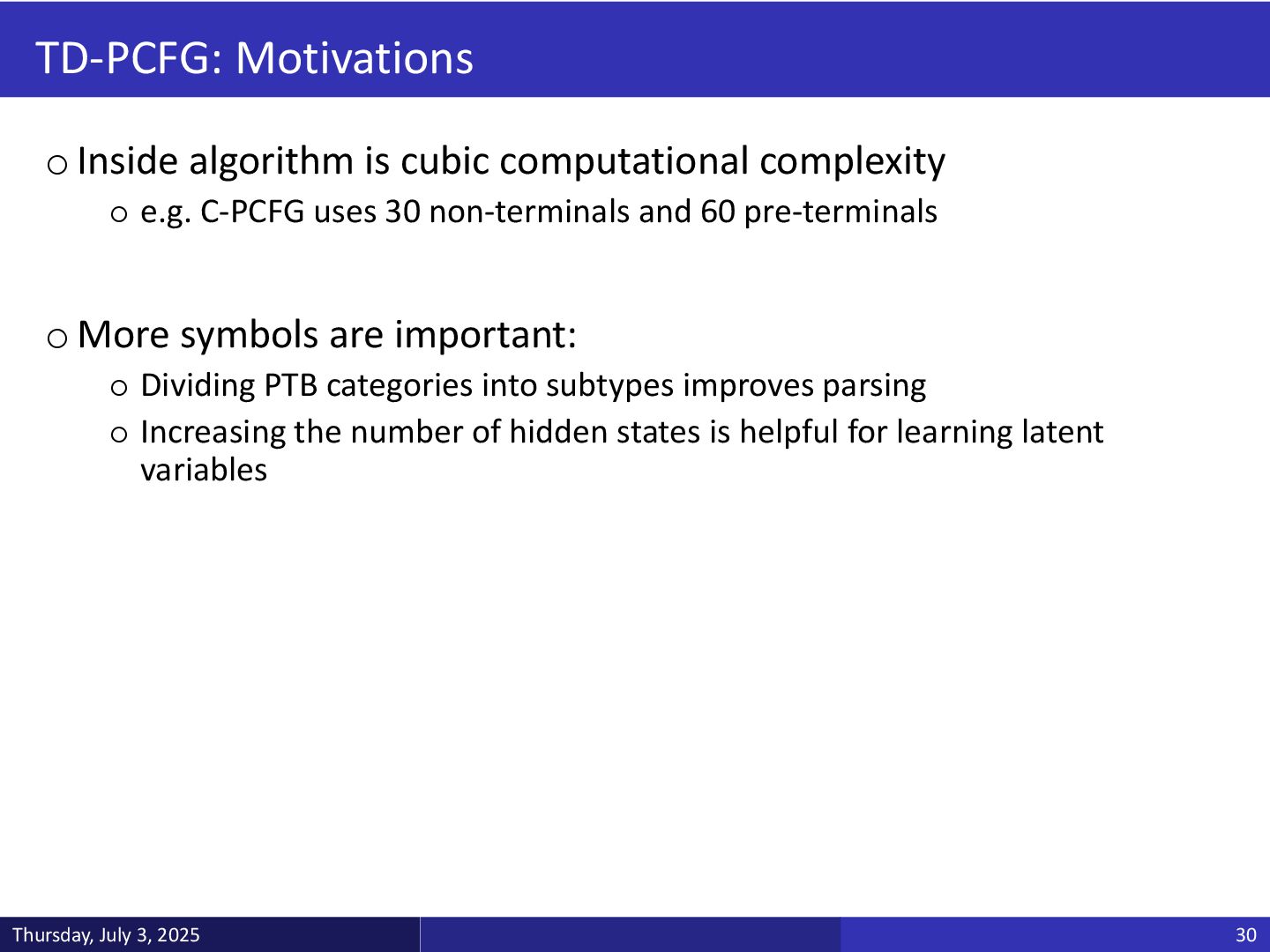 TD-PCFG: Motivations

o Inside algorithm is cubic computational complexity

o e.g. C-PCFG uses 30 non-terminals and 60 pre-terminals

o More symbols are important:

o Dividing PTB categories into subtypes improves parsing

o Increasing the number of hidden states is helpful for learning latent variables

Thursday, July 3, 2025

30